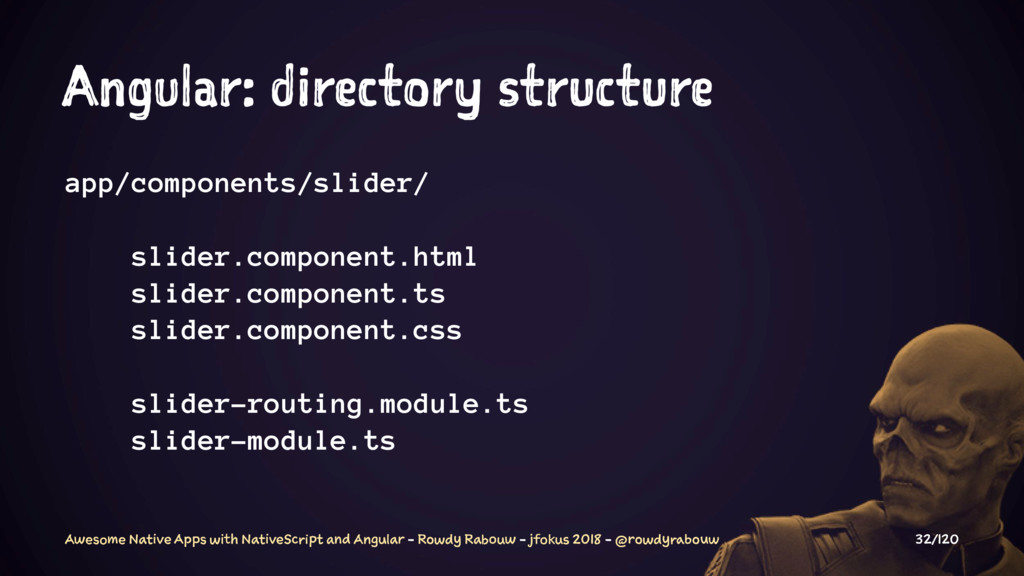 Angular: directory structure

app/components/slider/

slider.component.html
slider.component.ts
slider.component.css

slider-routing.module.ts
slider-module.ts

Awesome Native Apps with NativeScript and Angular - Rowdy Rabouw - jfokus 2018 - @rowdyrabouw

32/120